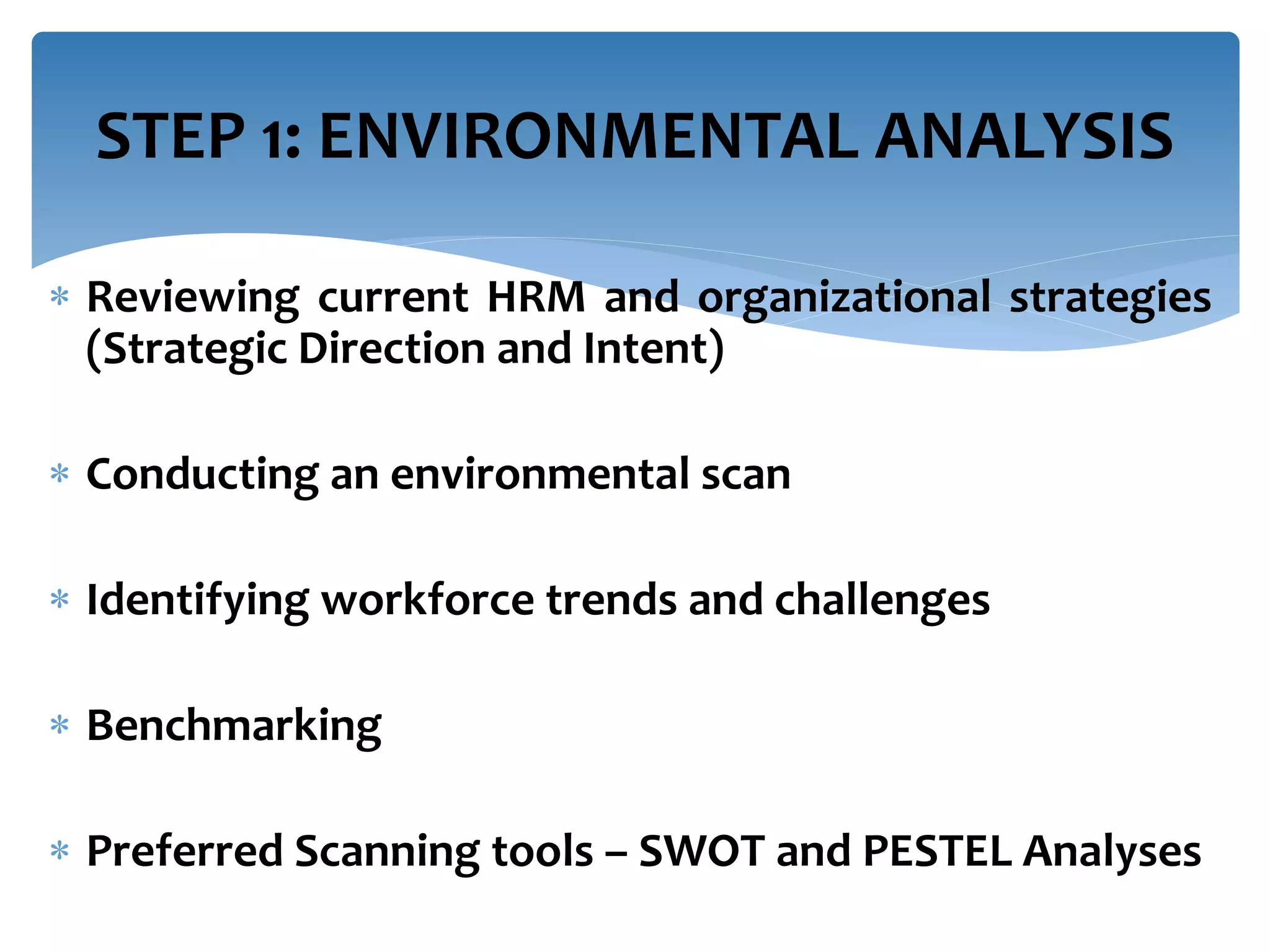 STEP 1: ENVIRONMENTAL ANALYSIS

* Reviewing current HRM and organizational strategies (Strategic Direction and Intent)

* Conducting an environmental scan

* Identifying workforce trends and challenges

* Benchmarking

* Preferred Scanning tools – SWOT and PESTEL Analyses